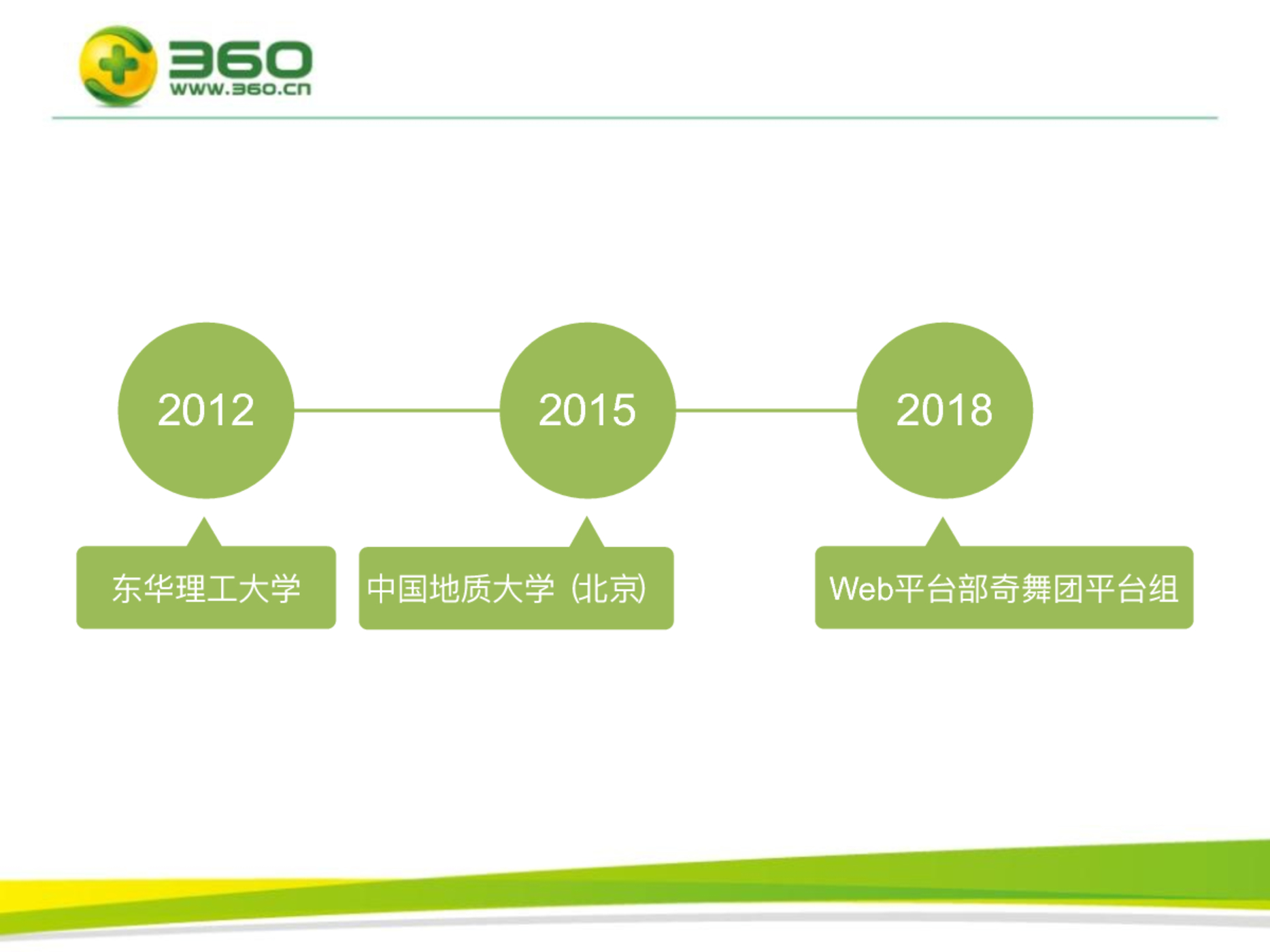 360
www.360.cn

2012

2015

2018

东华理工大学

中国地质大学（北京）

Web平台部奇舞团平台组